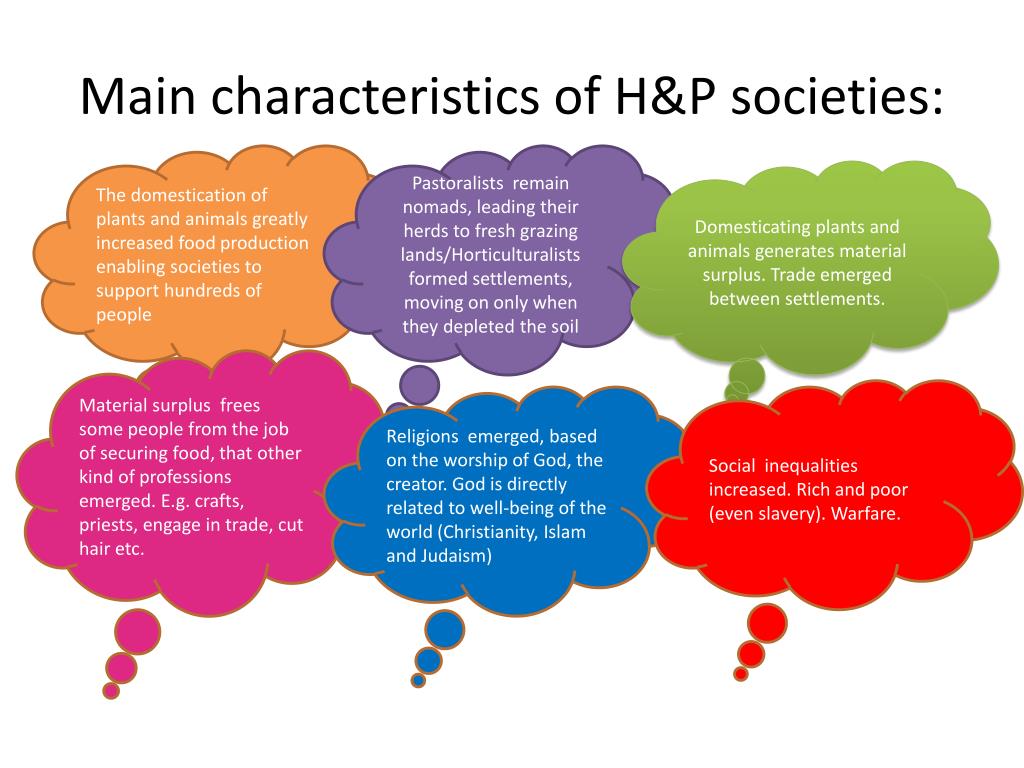 Main characteristics of H&P societies:

The domestication of plants and animals greatly increased food production enabling societies to support hundreds of people

Pastoralists remain nomads, leading their herds to fresh grazing lands/Horticulturalists formed settlements, moving on only when they depleted the soil

Domesticating plants and animals generates material surplus. Trade emerged between settlements.

Material surplus frees some people from the job of securing food, that other kind of professions emerged. E.g. crafts, priests, engage in trade, cut hair etc.

Religions emerged, based on the worship of God, the creator. God is directly related to well-being of the world (Christianity, Islam and Judaism)

Social inequalities increased. Rich and poor (even slavery). Warfare.